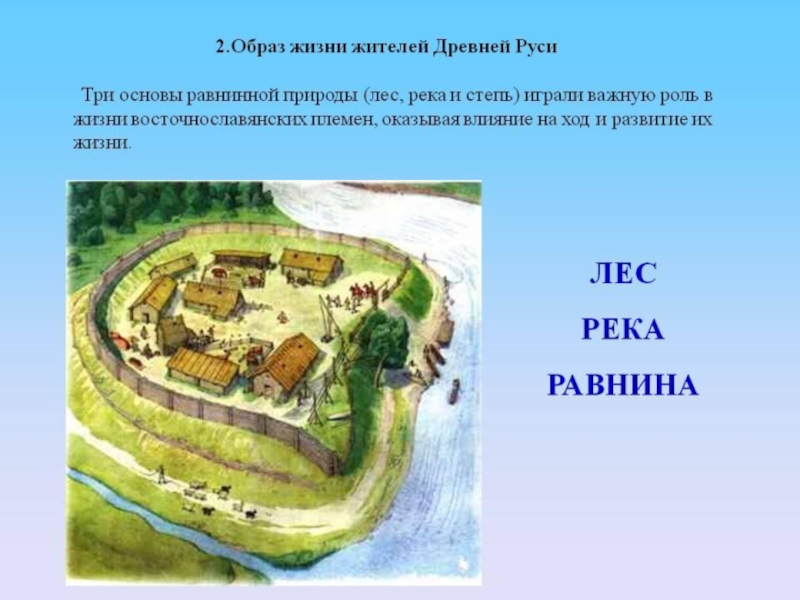 2.Образ жизни жителей Древней Руси

Три основы равнинной природы (лес, река и степь) играли важную роль в жизни восточнославянских племен, оказывая влияние на ход и развитие их жизни.

ЛЕС

РЕКА

РАВНИНА